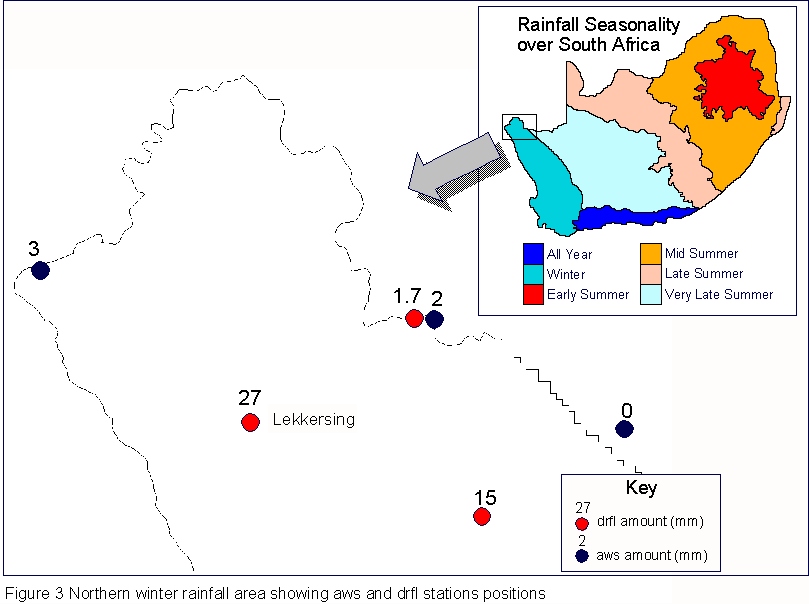 Rainfall Seasonality over South Africa

All Year
Winter
Early Summer
Mid Summer
Late Summer
Very Late Summer

3

1.7 2

27
Lekkersing

0

15

Key
27
drfl amount (mm)
2
aws amount (mm)

Figure 3 Northern winter rainfall area showing aws and drfl stations positions